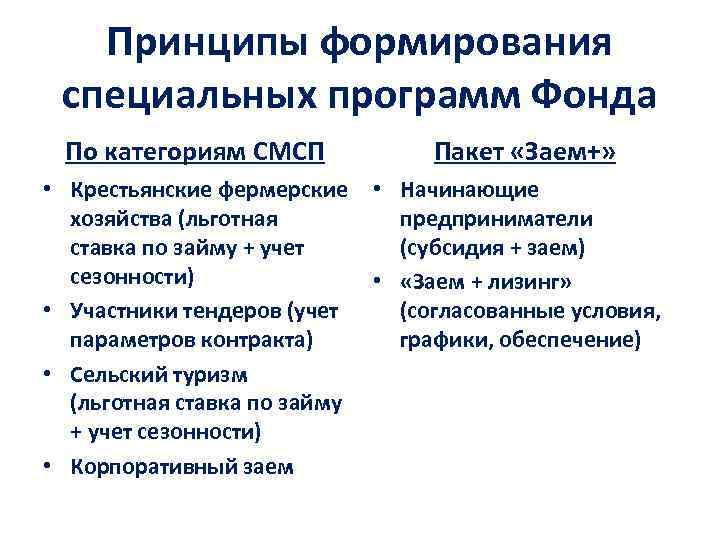 Принципы формирования специальных программ Фонда

По категориям СМСП

• Крестьянские фермерские хозяйства (льготная ставка по займу + учет сезонности)
• Участники тендеров (учет параметров контракта)
• Сельский туризм (льготная ставка по займу + учет сезонности)
• Корпоративный заем

Пакет «Заем+»

• Начинающие предприниматели (субсидия + заем)
• «Заем + лизинг» (согласованные условия, графики, обеспечение)